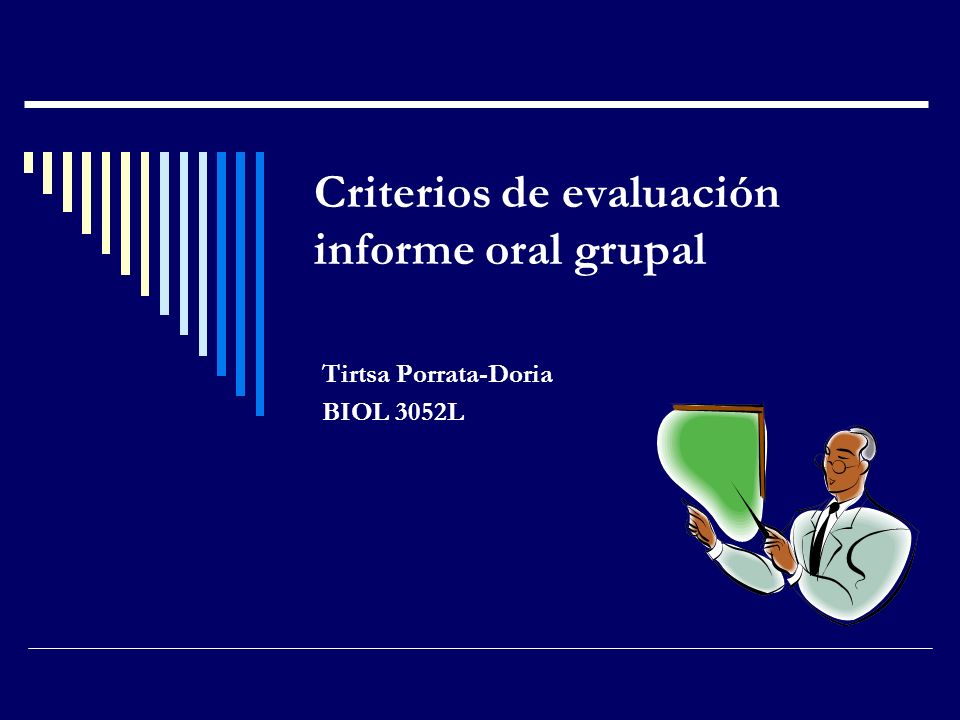 Criterios de evaluación informe oral grupal

Tirtsa Porrata-Doria
BIOL 3052L